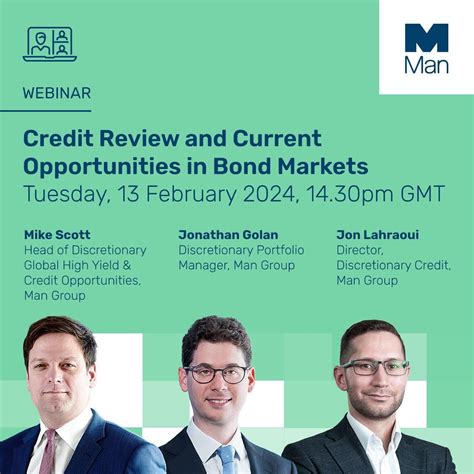 M
Man

WEBINAR

Credit Review and Current Opportunities in Bond Markets
Tuesday, 13 February 2024, 14.30pm GMT

Mike Scott
Head of Discretionary Global High Yield & Credit Opportunities, Man Group

Jonathan Golan
Discretionary Portfolio Manager, Man Group

Jon Lahraoui
Director, Discretionary Credit, Man Group